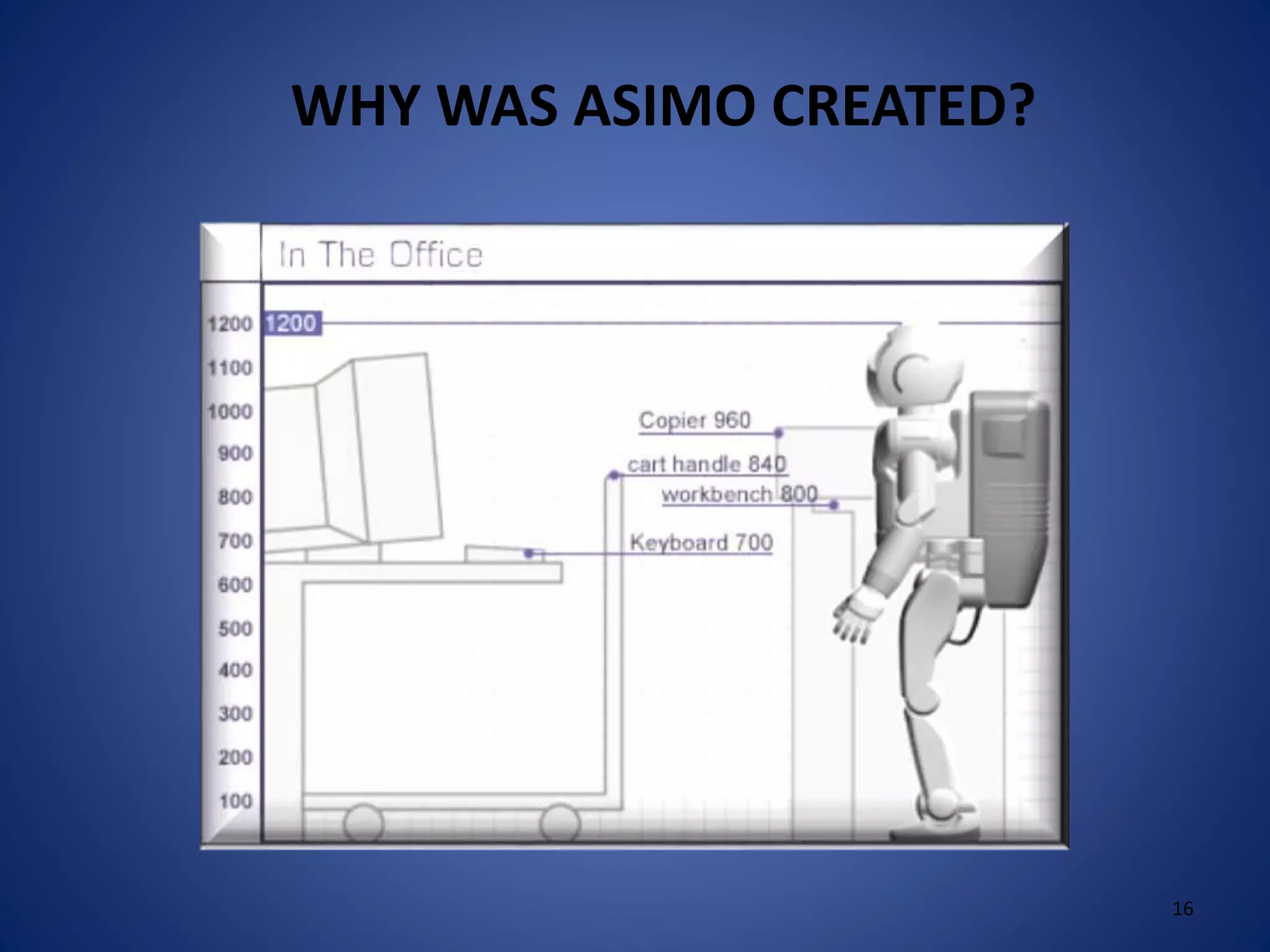 WHY WAS ASIMO CREATED?

In The Office

1200
1100
1000
900
800
700
600
500
400
300
200
100

1200

Copier 960

cart handle 840

workbench 800

Keyboard 700

16